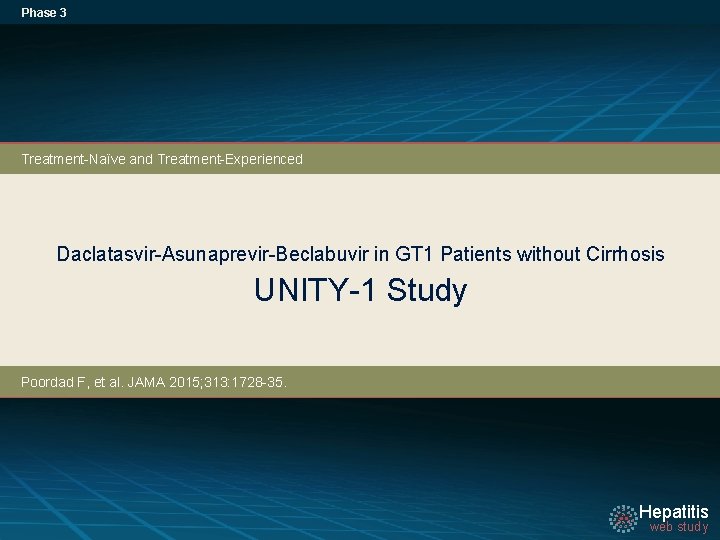 Phase 3

Treatment-Naïve and Treatment-Experienced

Daclatasvir-Asunaprevir-Beclabuvir in GT1 Patients without Cirrhosis

UNITY-1 Study

Poordad F, et al. JAMA 2015;313:1728-35.

Hepatitis web study